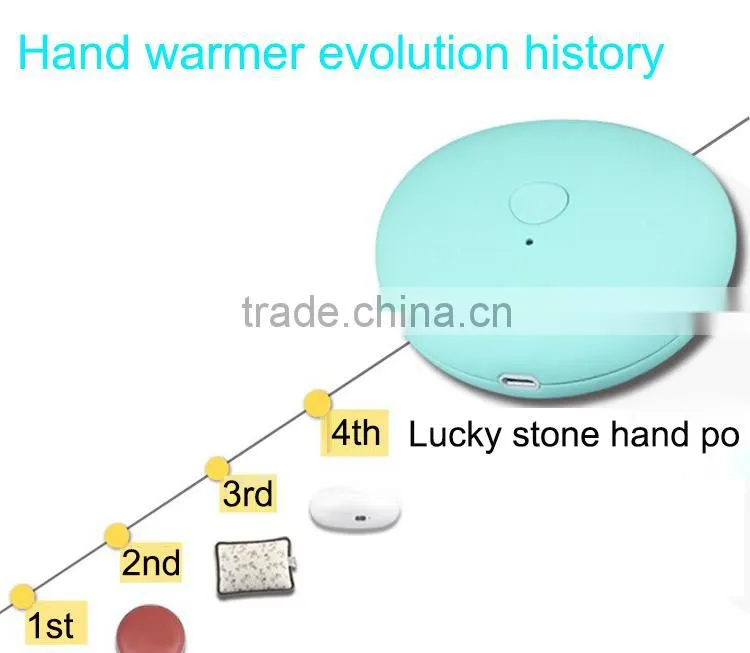 Hand warmer evolution history

trade.china.cn

4th Lucky stone hand po

3rd

2nd

1st